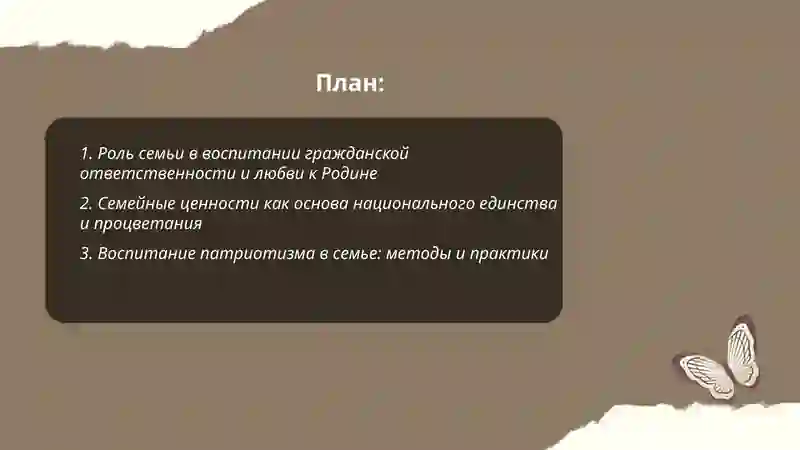 План:

1. Роль семьи в воспитании гражданской ответственности и любви к Родине

2. Семейные ценности как основа национального единства и процветания

3. Воспитание патриотизма в семье: методы и практики